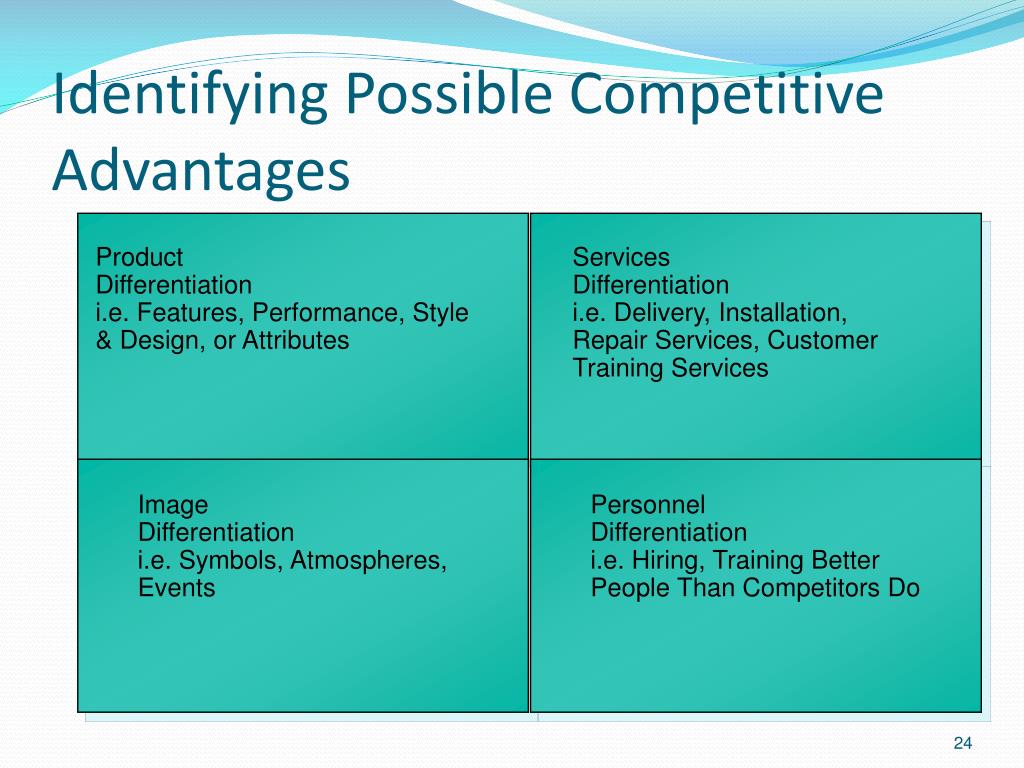 Identifying Possible Competitive Advantages

Product
Differentiation
i.e. Features, Performance, Style & Design, or Attributes

Services
Differentiation
i.e. Delivery, Installation, Repair Services, Customer Training Services

Image
Differentiation
i.e. Symbols, Atmospheres, Events

Personnel
Differentiation
i.e. Hiring, Training Better People Than Competitors Do

24